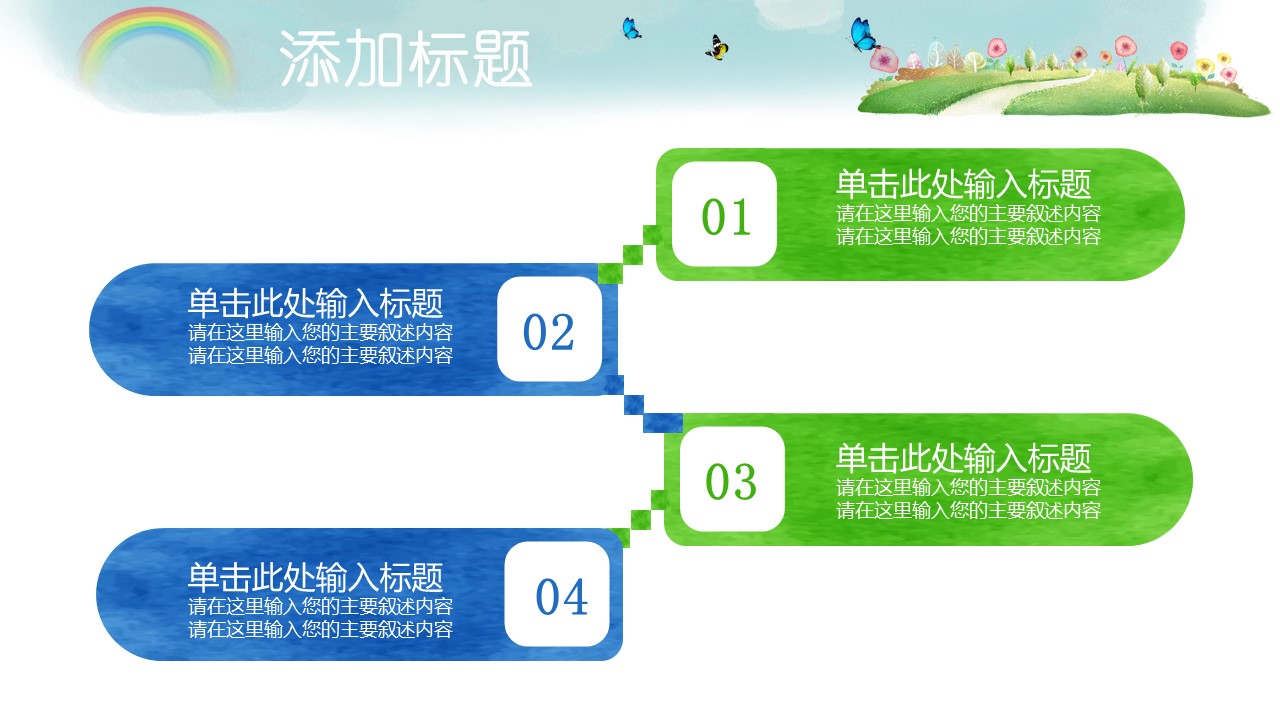 添加标题

01
单击此处输入标题
请在这里输入您的主要叙述内容
请在这里输入您的主要叙述内容

单击此处输入标题
请在这里输入您的主要叙述内容
请在这里输入您的主要叙述内容
02

03
单击此处输入标题
请在这里输入您的主要叙述内容
请在这里输入您的主要叙述内容

单击此处输入标题
请在这里输入您的主要叙述内容
请在这里输入您的主要叙述内容
04